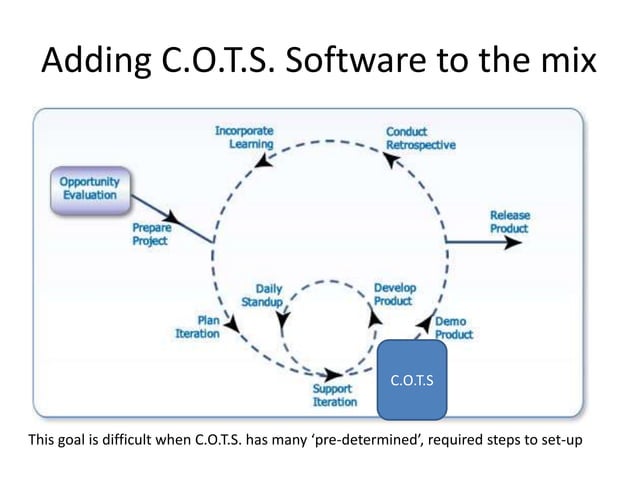 Adding C.O.T.S. Software to the mix

Opportunity Evaluation

Prepare Project

Incorporate Learning

Conduct Retrospective

Release Product

Daily Standup

Develop Product

Plan Iteration

Demo Product

Support Iteration

C.O.T.S

This goal is difficult when C.O.T.S. has many 'pre-determined', required steps to set-up